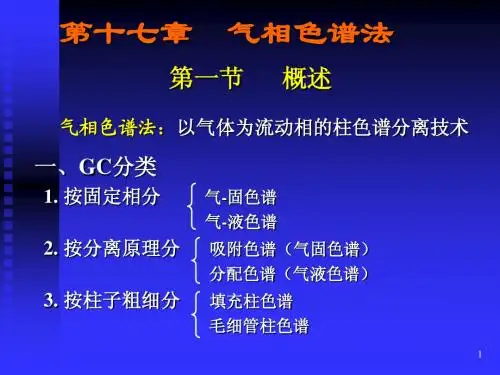 第十七章　气相色谱法

第一节　概述

气相色谱法：以气体为流动相的柱色谱分离技术

一、GC分类

1. 按固定相分
气-固色谱
气-液色谱

2. 按分离原理分
吸附色谱（气固色谱）
分配色谱（气液色谱）

3. 按柱子粗细分
填充柱色谱
毛细管柱色谱

1